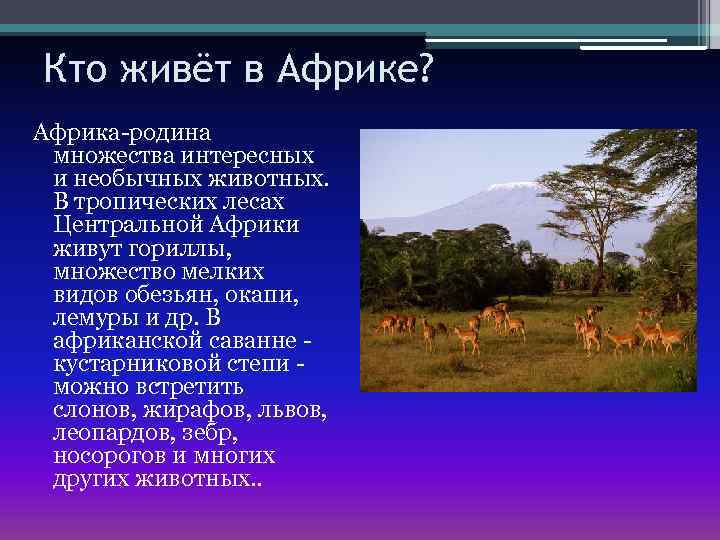 Кто живёт в Африке?

Африка-родина множества интересных и необычных животных. В тропических лесах Центральной Африки живут гориллы, множество мелких видов обезьян, окапи, лемуры и др. В африканской саванне - кустарниковой степи - можно встретить слонов, жирафов, львов, леопардов, зебр, носорогов и многих других животных..